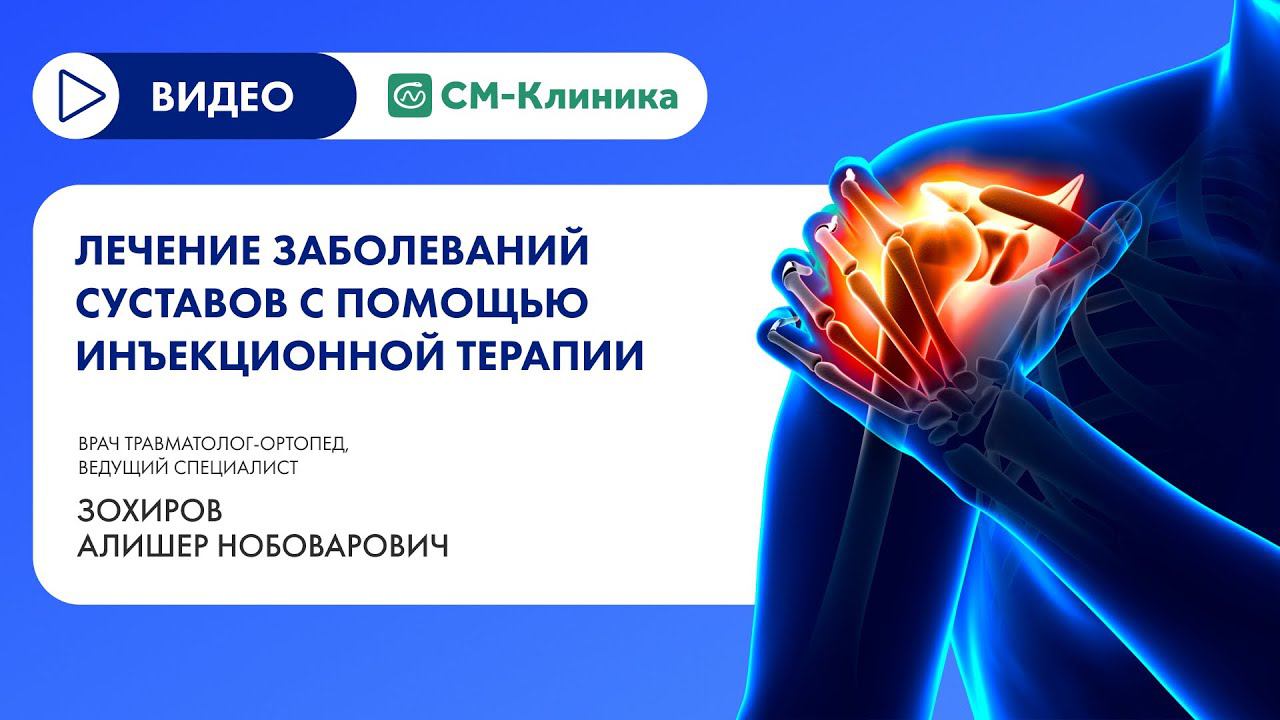 ВИДЕО

СМ-Клиника

ЛЕЧЕНИЕ ЗАБОЛЕВАНИЙ СУСТАВОВ С ПОМОЩЬЮ ИНЪЕКЦИОННОЙ ТЕРАПИИ

ВРАЧ ТРАВМАТОЛОГ-ОРТОПЕД, ВЕДУЩИЙ СПЕЦИАЛИСТ

ЗОХИРОВ АЛИШЕР НОБОВАРОВИЧ